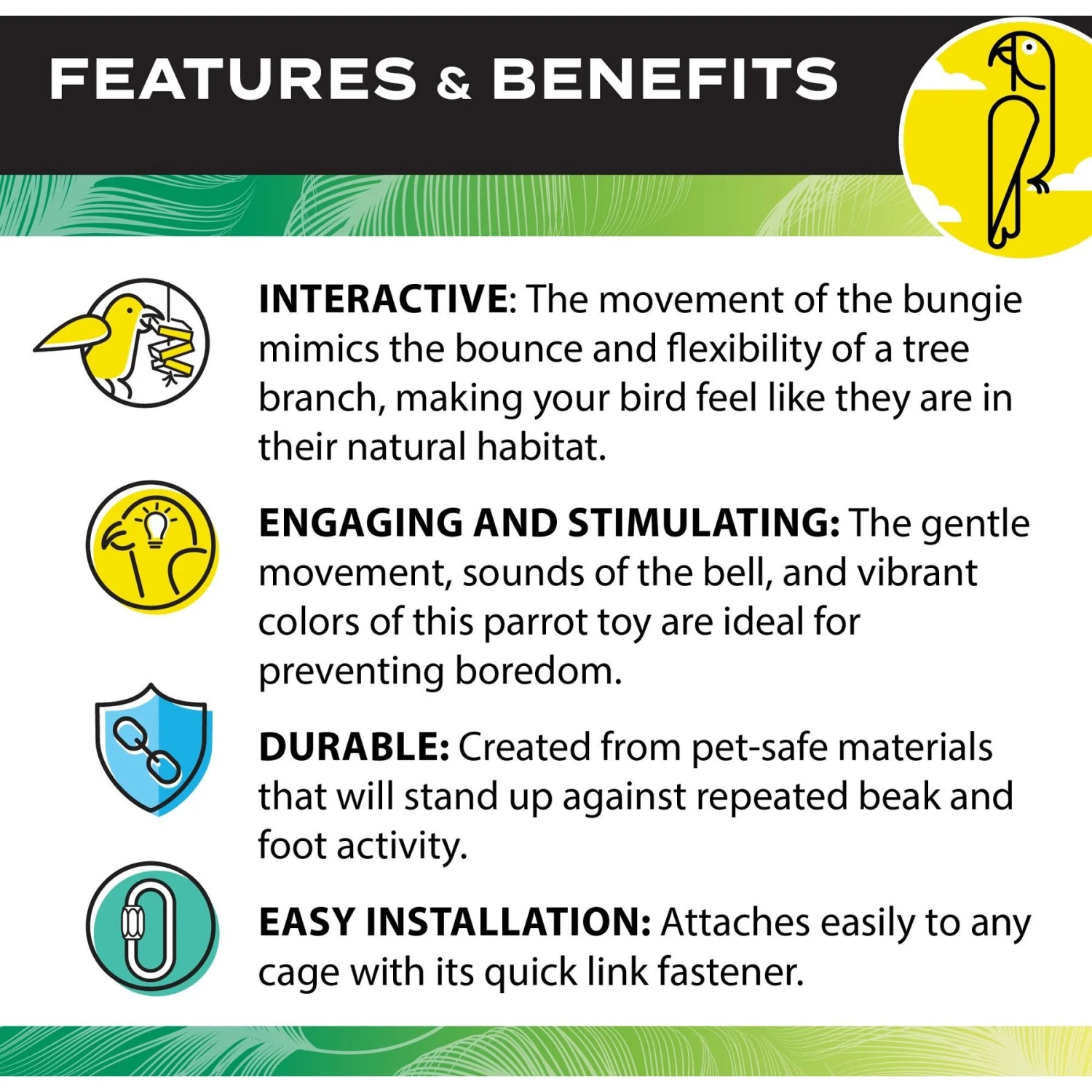 FEATURES & BENEFITS

INTERACTIVE: The movement of the bungie mimics the bounce and flexibility of a tree branch, making your bird feel like they are in their natural habitat.

ENGAGING AND STIMULATING: The gentle movement, sounds of the bell, and vibrant colors of this parrot toy are ideal for preventing boredom.

DURABLE: Created from pet-safe materials that will stand up against repeated beak and foot activity.

EASY INSTALLATION: Attaches easily to any cage with its quick link fastener.